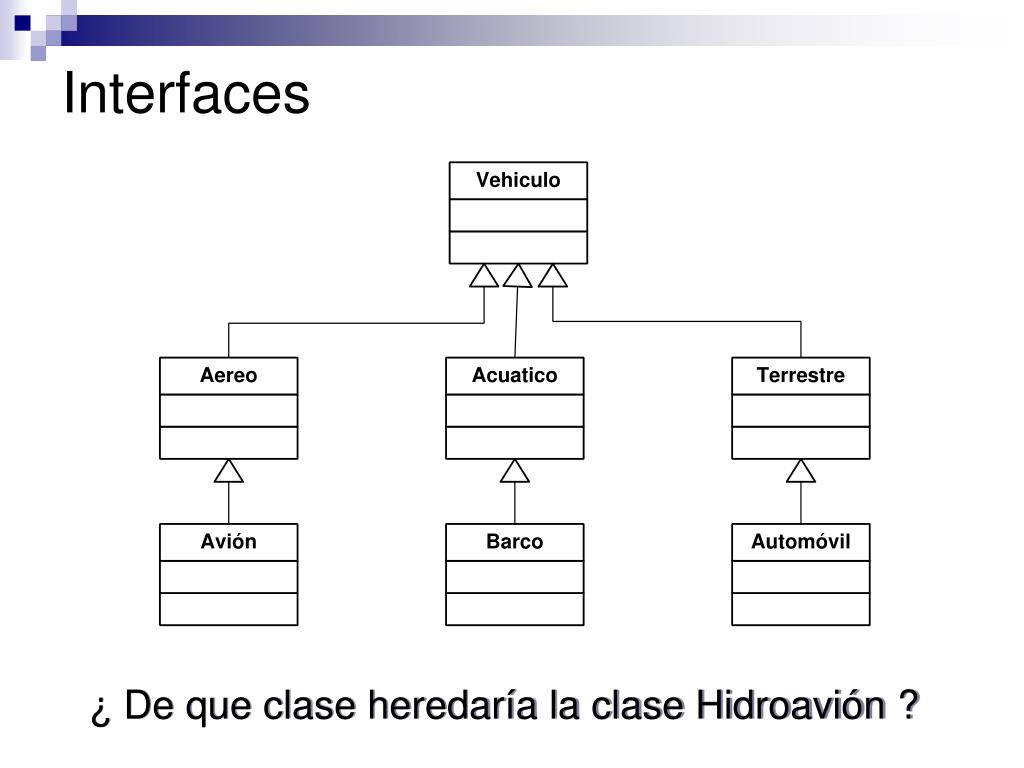 Interfaces

Vehiculo

Aereo

Acuatico

Terrestre

Avión

Barco

Automóvil

¿ De que clase heredaría la clase Hidroavión ?